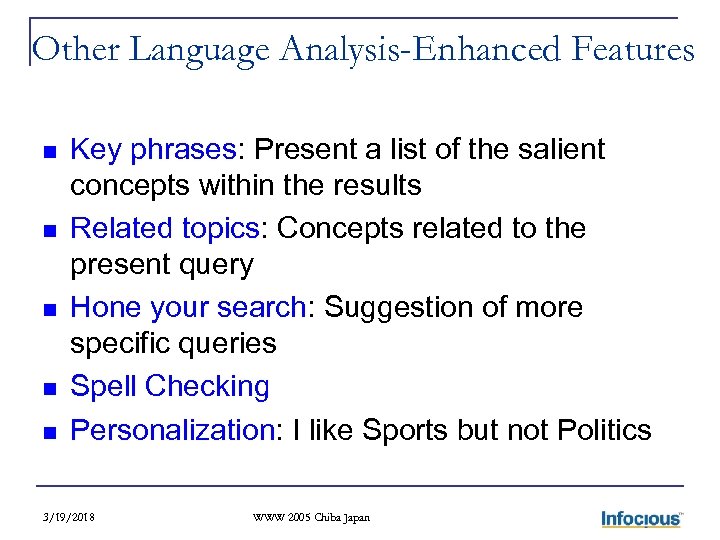 Other Language Analysis-Enhanced Features

- Key phrases: Present a list of the salient concepts within the results
- Related topics: Concepts related to the present query
- Hone your search: Suggestion of more specific queries
- Spell Checking
- Personalization: I like Sports but not Politics

3/19/2018 WWW 2005 Chiba Japan Infocious™